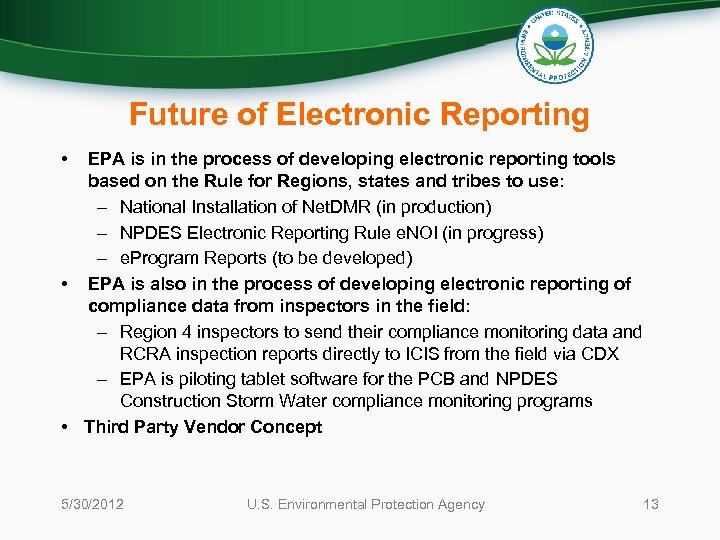 UNITED STATES ENVIRONMENTAL PROTECTION AGENCY

Future of Electronic Reporting

• EPA is in the process of developing electronic reporting tools based on the Rule for Regions, states and tribes to use:
– National Installation of NetDMR (in production)
– NPDES Electronic Reporting Rule eNOI (in progress)
– eProgram Reports (to be developed)
• EPA is also in the process of developing electronic reporting of compliance data from inspectors in the field:
– Region 4 inspectors to send their compliance monitoring data and RCRA inspection reports directly to ICIS from the field via CDX
– EPA is piloting tablet software for the PCB and NPDES Construction Storm Water compliance monitoring programs
• Third Party Vendor Concept

5/30/2012 U.S. Environmental Protection Agency 13